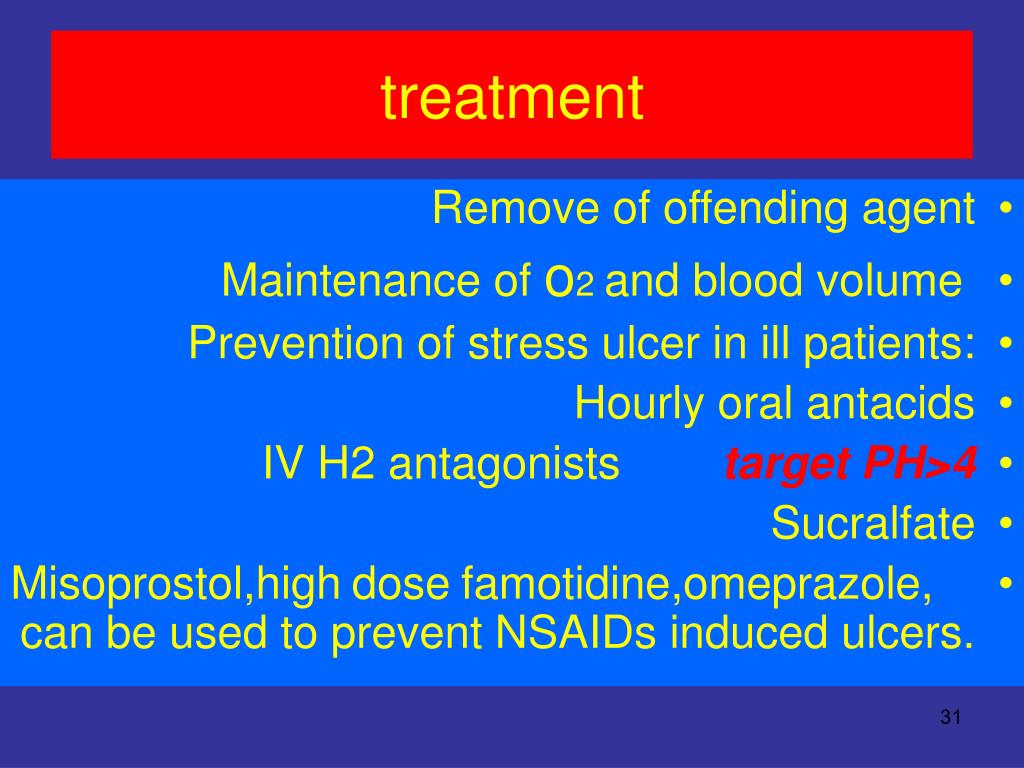 treatment

• Remove of offending agent
• Maintenance of $o_2$ and blood volume
• Prevention of stress ulcer in ill patients:
• Hourly oral antacids
• IV H2 antagonists target PH>4
• Sucralfate
• Misoprostol,high dose famotidine,omeprazole, can be used to prevent NSAIDs induced ulcers.

31